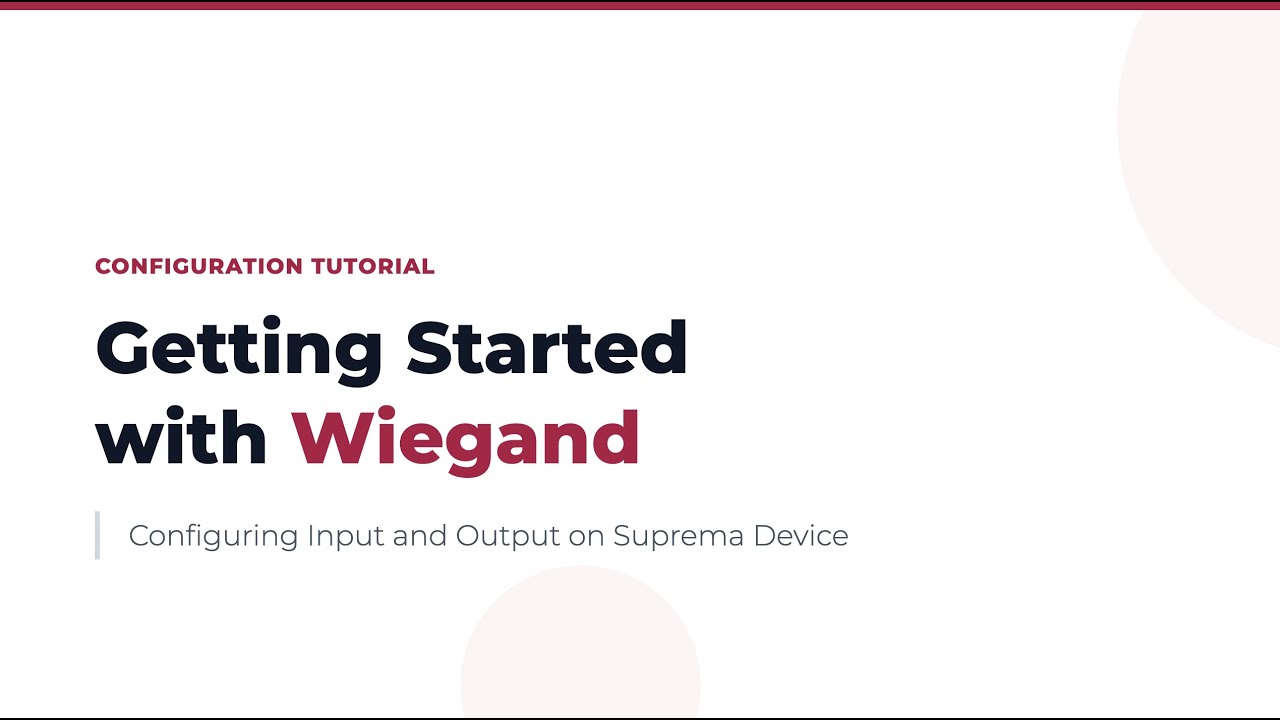 CONFIGURATION TUTORIAL

Getting Started with Wiegand

Configuring Input and Output on Suprema Device